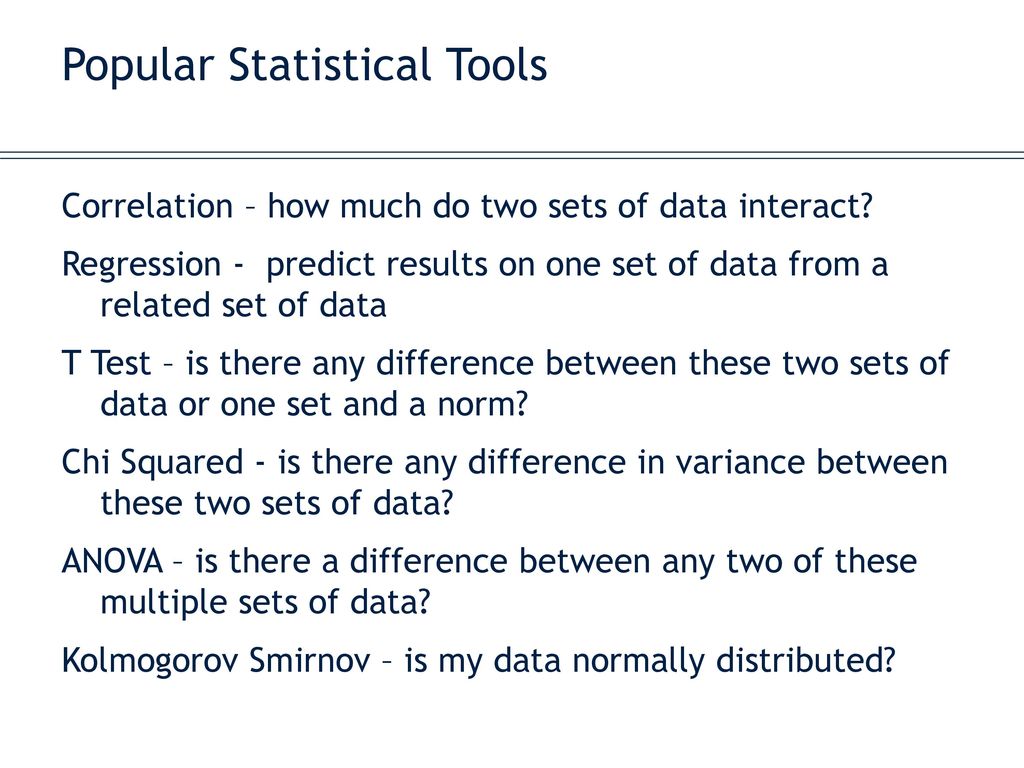 Popular Statistical Tools

Correlation – how much do two sets of data interact?

Regression - predict results on one set of data from a related set of data

T Test – is there any difference between these two sets of data or one set and a norm?

Chi Squared - is there any difference in variance between these two sets of data?

ANOVA – is there a difference between any two of these multiple sets of data?

Kolmogorov Smirnov – is my data normally distributed?